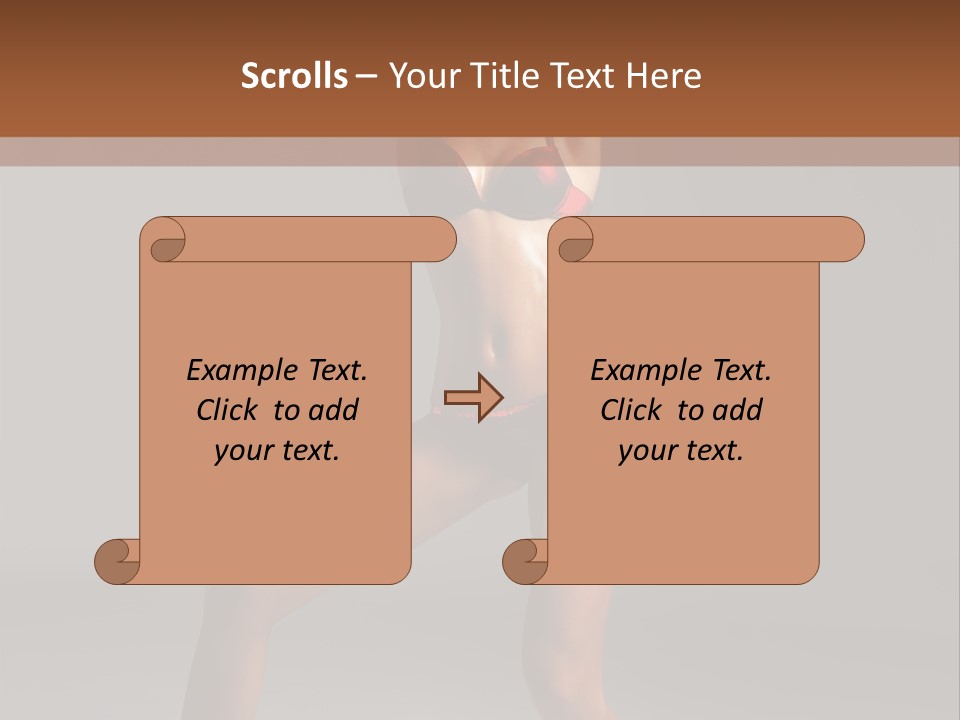 Scrolls – Your Title Text Here

Example Text. Click to add your text.

Example Text. Click to add your text.